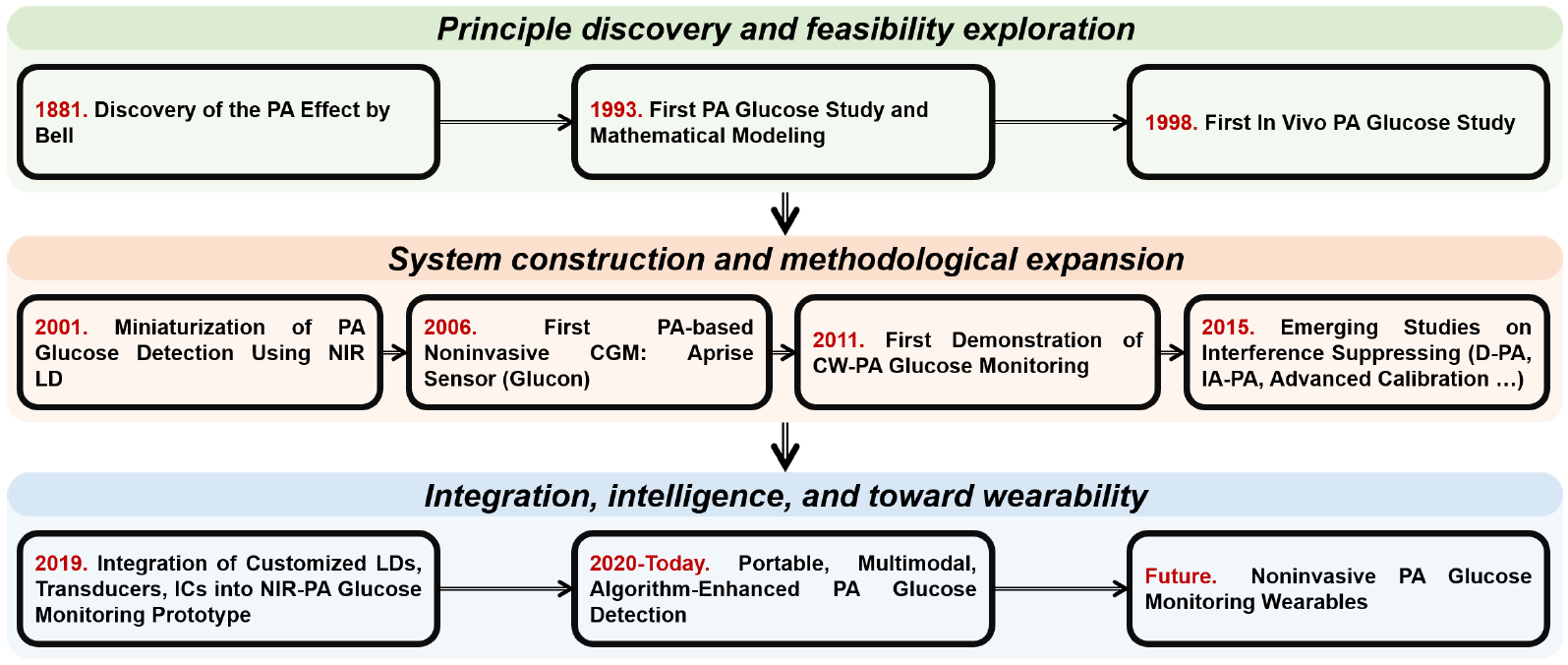 Principle discovery and feasibility exploration

1881. Discovery of the PA Effect by Bell

1993. First PA Glucose Study and Mathematical Modeling

1998. First In Vivo PA Glucose Study

System construction and methodological expansion

2001. Miniaturization of PA Glucose Detection Using NIR LD

2006. First PA-based Noninvasive CGM: Aprise Sensor (Glucon)

2011. First Demonstration of CW-PA Glucose Monitoring

2015. Emerging Studies on Interference Suppressing (D-PA, IA-PA, Advanced Calibration …)

Integration, intelligence, and toward wearability

2019. Integration of Customized LDs, Transducers, ICs into NIR-PA Glucose Monitoring Prototype

2020-Today. Portable, Multimodal, Algorithm-Enhanced PA Glucose Detection

Future. Noninvasive PA Glucose Monitoring Wearables